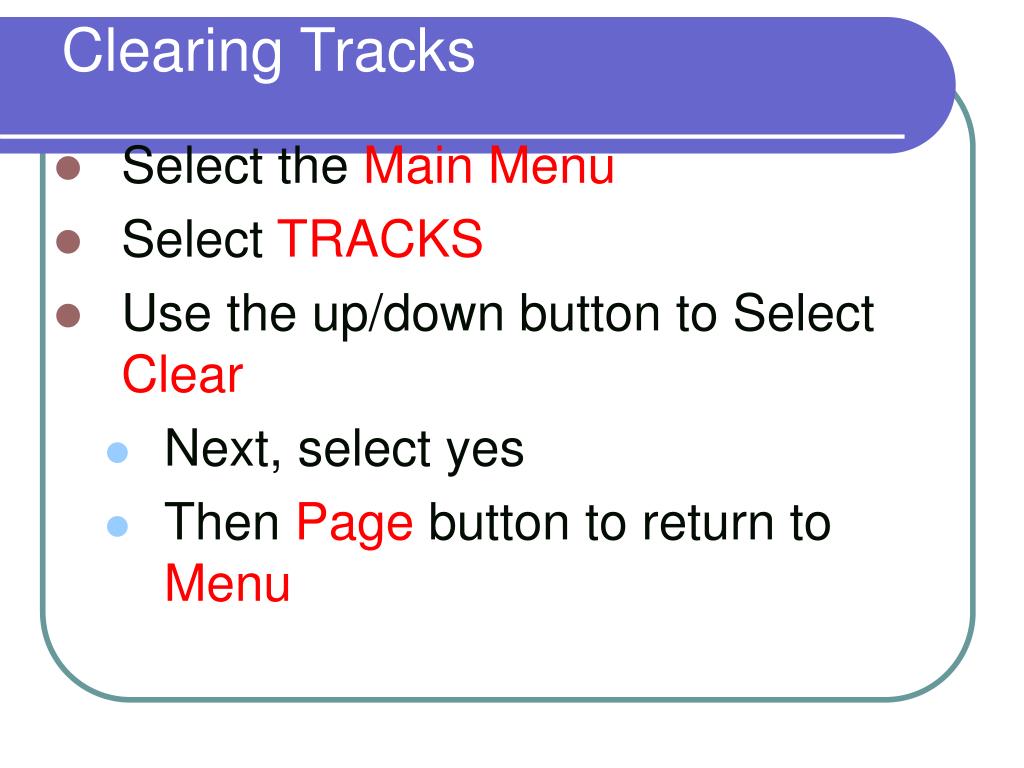 Clearing Tracks

- Select the Main Menu
- Select TRACKS
- Use the up/down button to Select Clear
  - Next, select yes
  - Then Page button to return to Menu